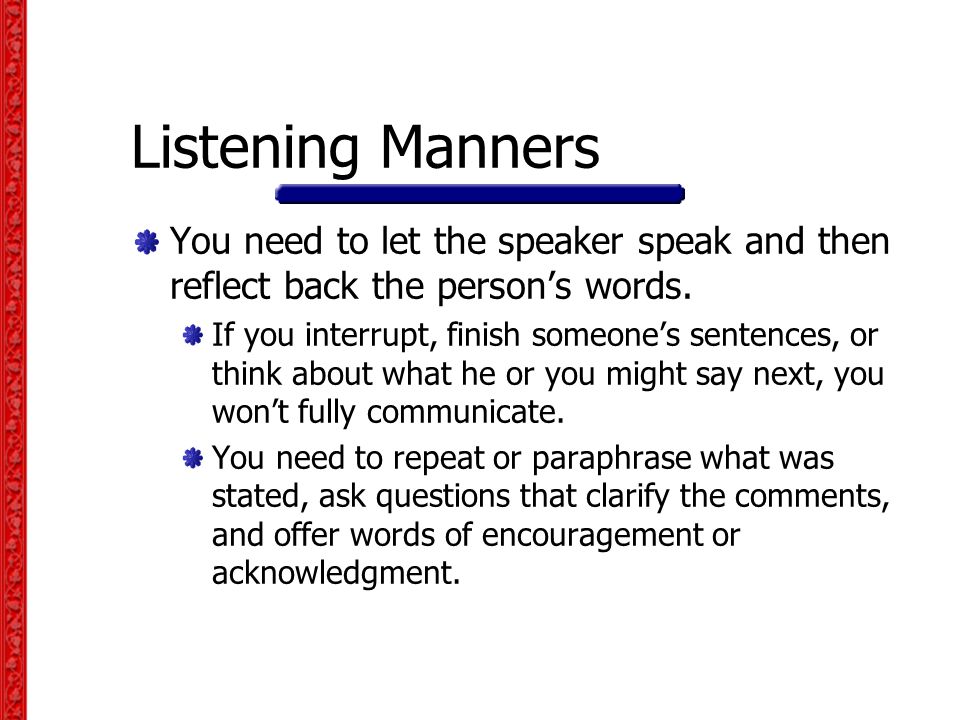 Listening Manners

You need to let the speaker speak and then reflect back the person’s words.

If you interrupt, finish someone’s sentences, or think about what he or you might say next, you won’t fully communicate.

You need to repeat or paraphrase what was stated, ask questions that clarify the comments, and offer words of encouragement or acknowledgment.